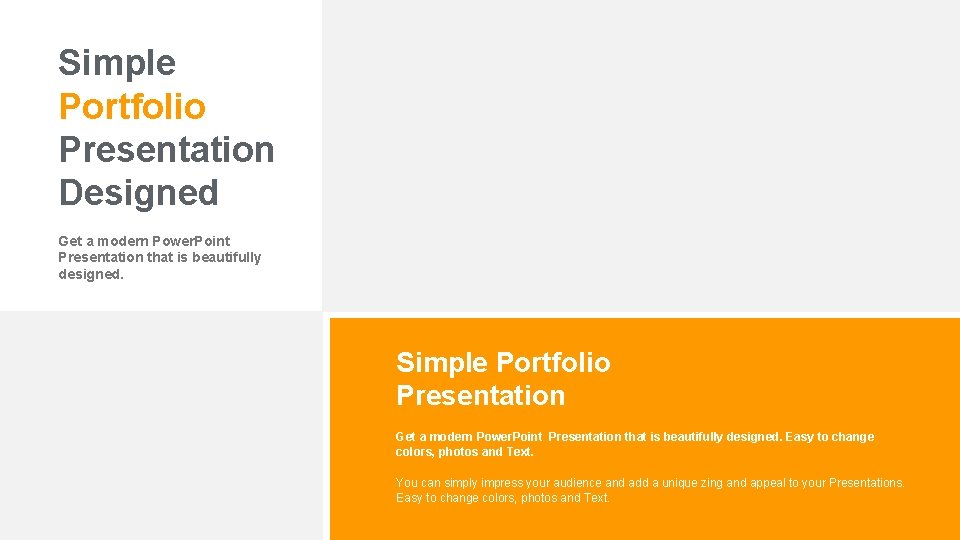 Simple
Portfolio
Presentation
Designed

Get a modern PowerPoint Presentation that is beautifully designed.

Simple Portfolio
Presentation

Get a modern PowerPoint Presentation that is beautifully designed. Easy to change colors, photos and Text.

You can simply impress your audience and add a unique zing and appeal to your Presentations. Easy to change colors, photos and Text.